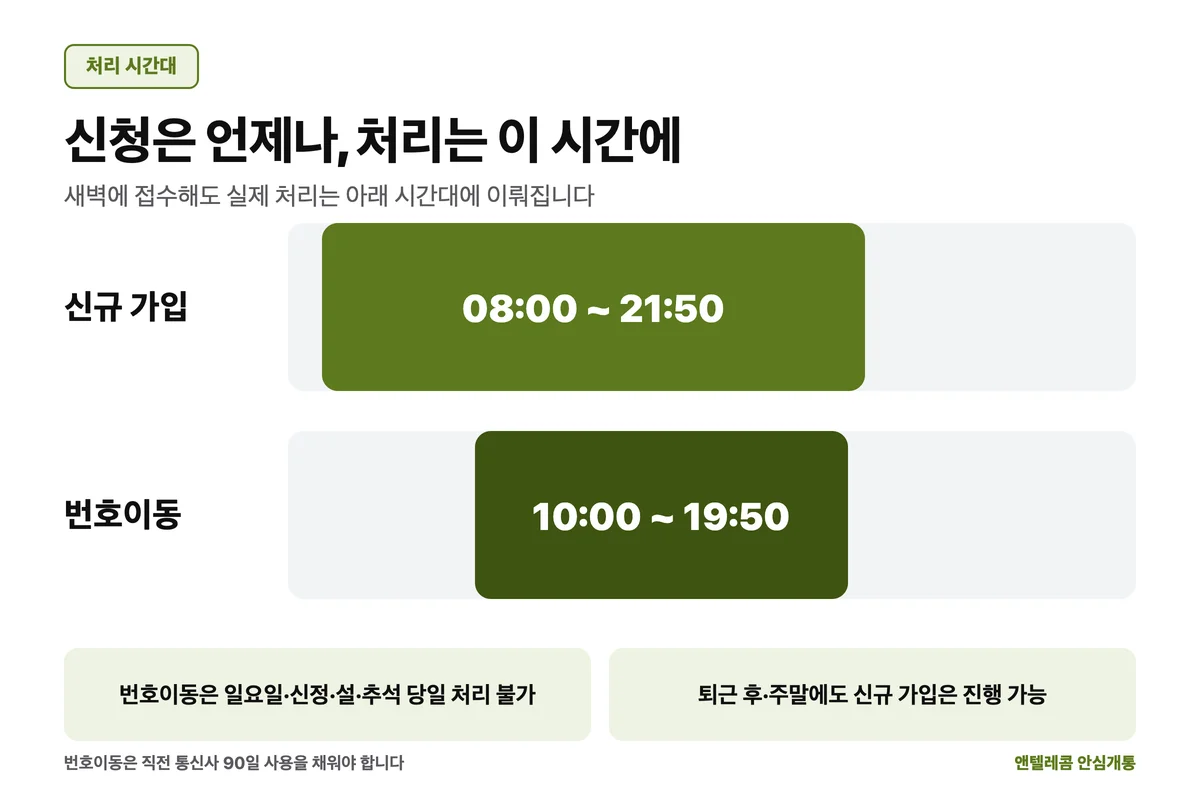 처리 시간대

신청은 언제나, 처리는 이 시간에

새벽에 접수해도 실제 처리는 아래 시간대에 이뤄집니다

신규 가입

08:00 ~ 21:50

번호이동

10:00 ~ 19:50

번호이동은 일요일·신정·설·추석 당일 처리 불가

퇴근 후·주말에도 신규 가입은 진행 가능

번호이동은 직전 통신사 90일 사용을 채워야 합니다

앤텔레콤 안심개통